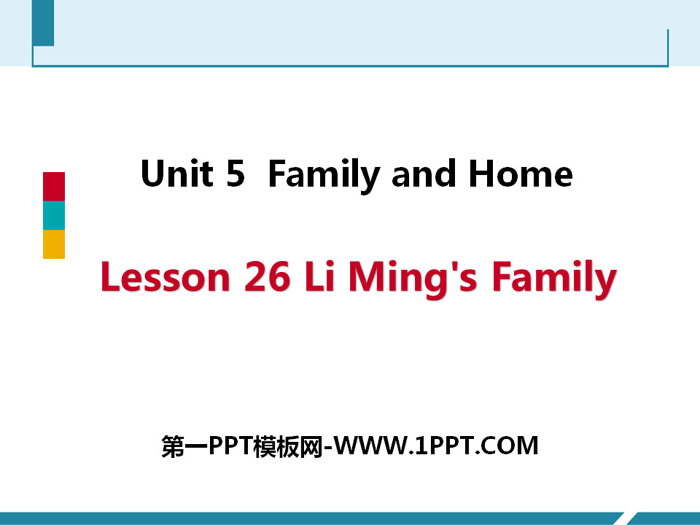 Unit 5 Family and Home

Lesson 26 Li Ming's Family

第一PPT模板网-WWW.1PPT.COM